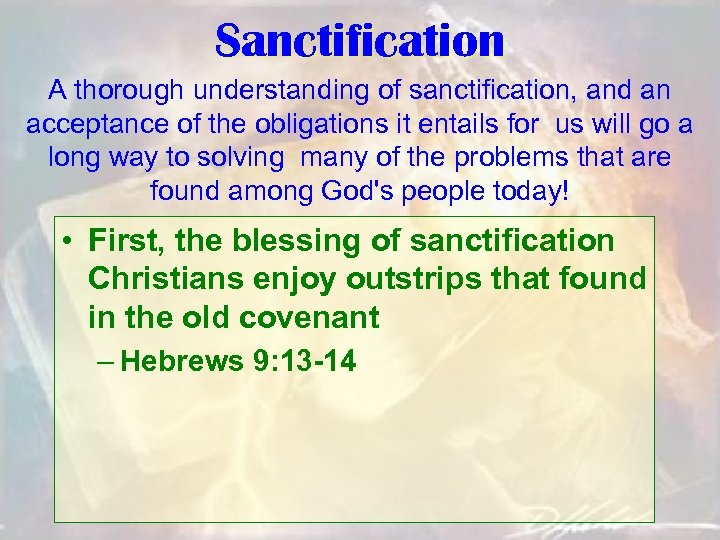 Sanctification

A thorough understanding of sanctification, and an acceptance of the obligations it entails for us will go a long way to solving many of the problems that are found among God's people today!

• First, the blessing of sanctification Christians enjoy outstrips that found in the old covenant
– Hebrews 9:13-14